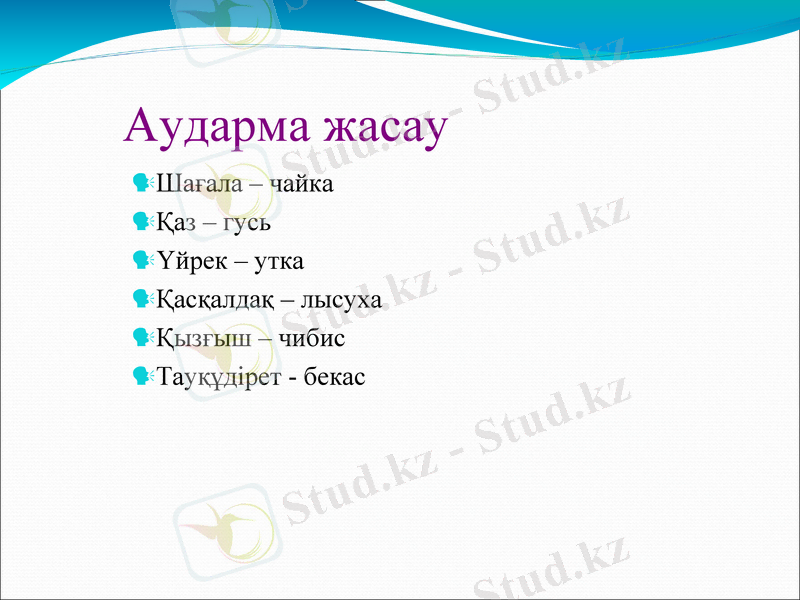 Аударма жасау

Шағала – чайка

Қаз – гусь

Үйрек – утка

Қасқалдақ – лысуха

Қызғыш – чибис

Тауқұдірет - бекас

Stud.kz - Stud.kz